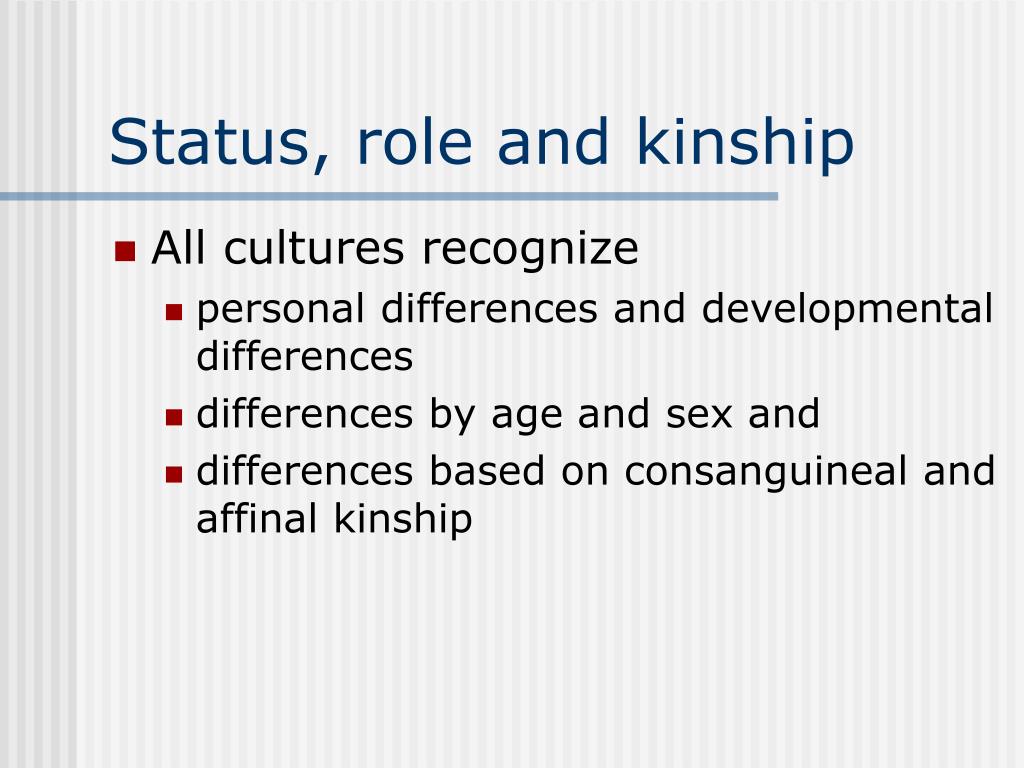 Status, role and kinship

All cultures recognize
personal differences and developmental differences
differences by age and sex and
differences based on consanguineal and affinal kinship